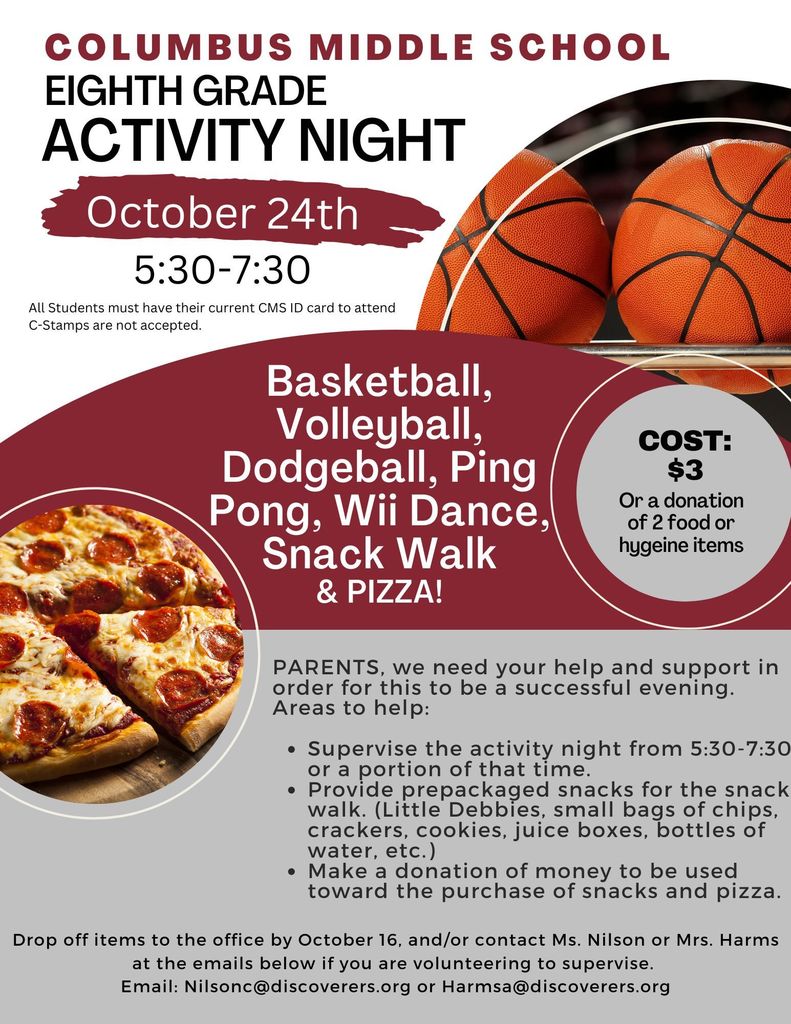 COLUMBUS MIDDLE SCHOOL
EIGHTH GRADE
ACTIVITY NIGHT

October 24th
5:30-7:30

All Students must have their current CMS ID card to attend
C-Stamps are not accepted.

Basketball, Volleyball, Dodgeball, Ping Pong, Wii Dance, Snack Walk
& PIZZA!

COST:
$3
Or a donation of 2 food or hygeine items

PARENTS, we need your help and support in order for this to be a successful evening. Areas to help:

- Supervise the activity night from 5:30-7:30 or a portion of that time.
- Provide prepackaged snacks for the snack walk. (Little Debbies, small bags of chips, crackers, cookies, juice boxes, bottles of water, etc.)
- Make a donation of money to be used toward the purchase of snacks and pizza.

Drop off items to the office by October 16, and/or contact Ms. Nilson or Mrs. Harms at the emails below if you are volunteering to supervise.
Email: Nilsonc@discoverers.org or Harmsa@discoverers.org